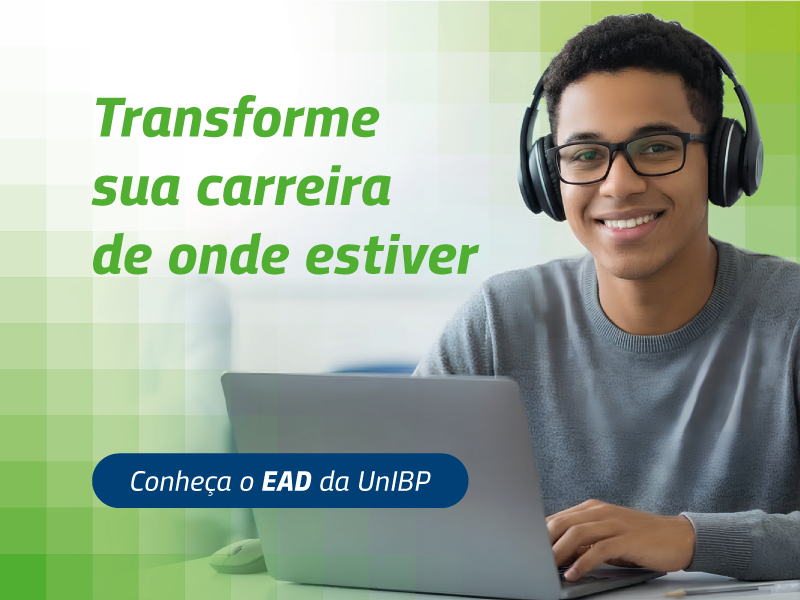 Transforme sua carreira de onde estiver

Conheça o EAD da UnIBP